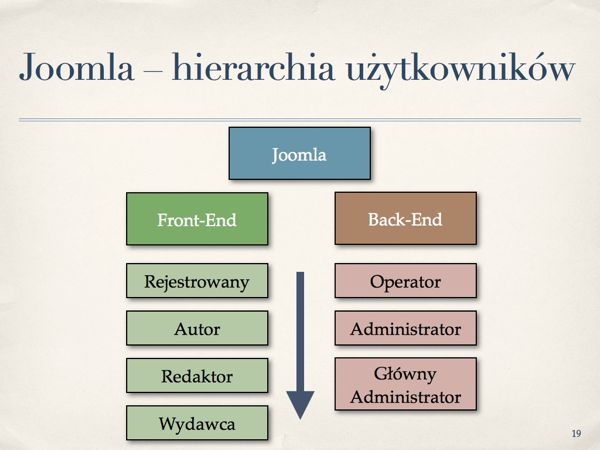 Joomla – hierarchia użytkowników

Joomla

Front-End

Back-End

Rejestrowany

Autor

Redaktor

Wydawca

Operator

Administrator

Główny Administrator

19